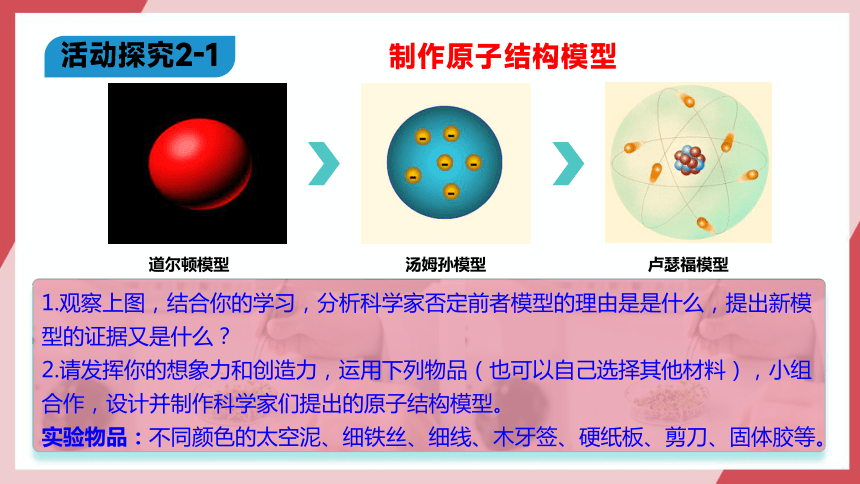 活动探究2-1

制作原子结构模型

道尔顿模型

汤姆孙模型

卢瑟福模型

1.观察上图，结合你的学习，分析科学家否定前者模型的理由是是什么，提出新模型的证据又是什么？

2.请发挥你的想象力和创造力，运用下列物品（也可以自己选择其他材料），小组合作，设计并制作科学家们提出的原子结构模型。

实验物品：不同颜色的太空泥、细铁丝、细线、木牙签、硬纸板、剪刀、固体胶等。